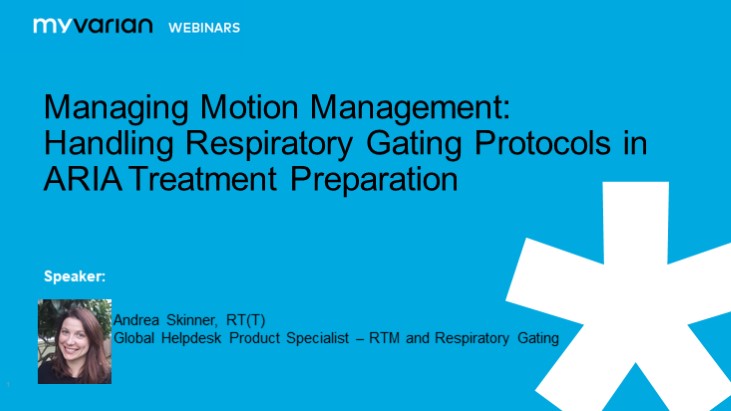 myvarian WEBINARS

Managing Motion Management: Handling Respiratory Gating Protocols in ARIA Treatment Preparation

Speaker:

Andrea Skinner, RT(T)
Global Helpdesk Product Specialist – RTM and Respiratory Gating

1